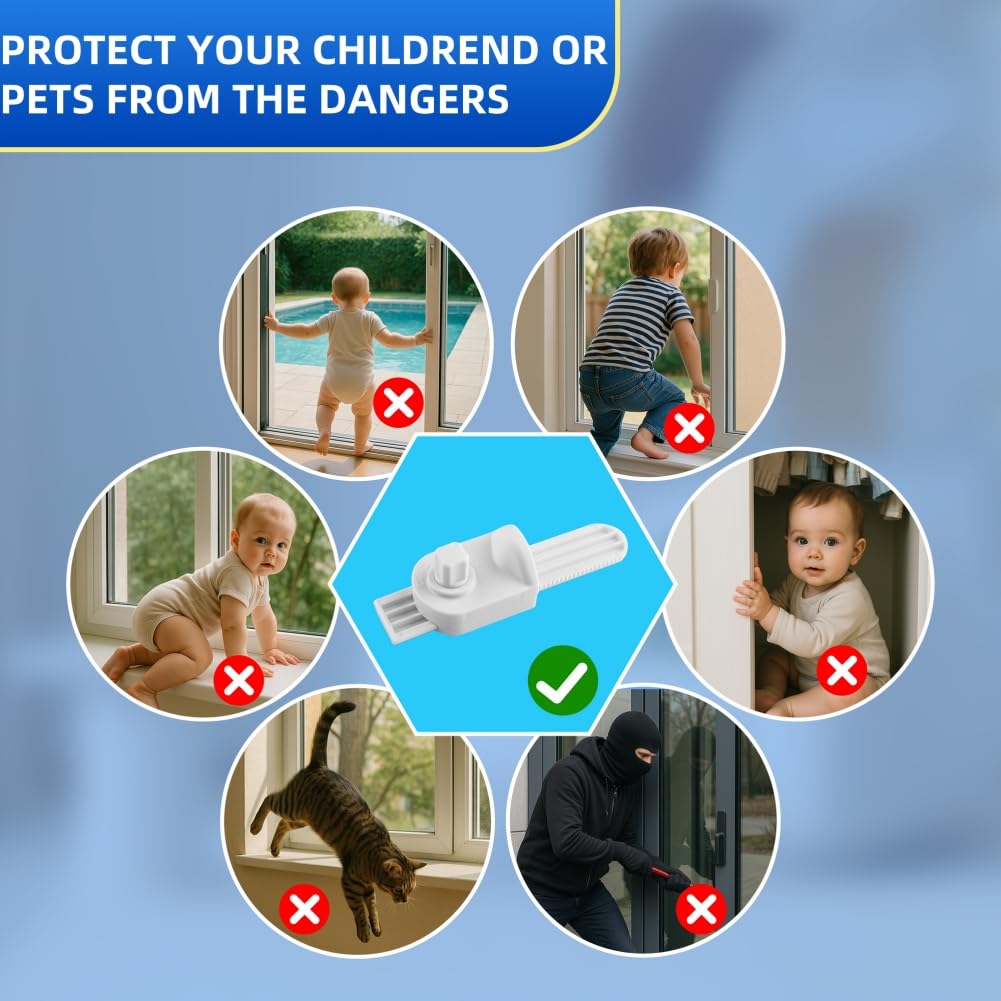 PROTECT YOUR CHILDREND OR PETS FROM THE DANGERS